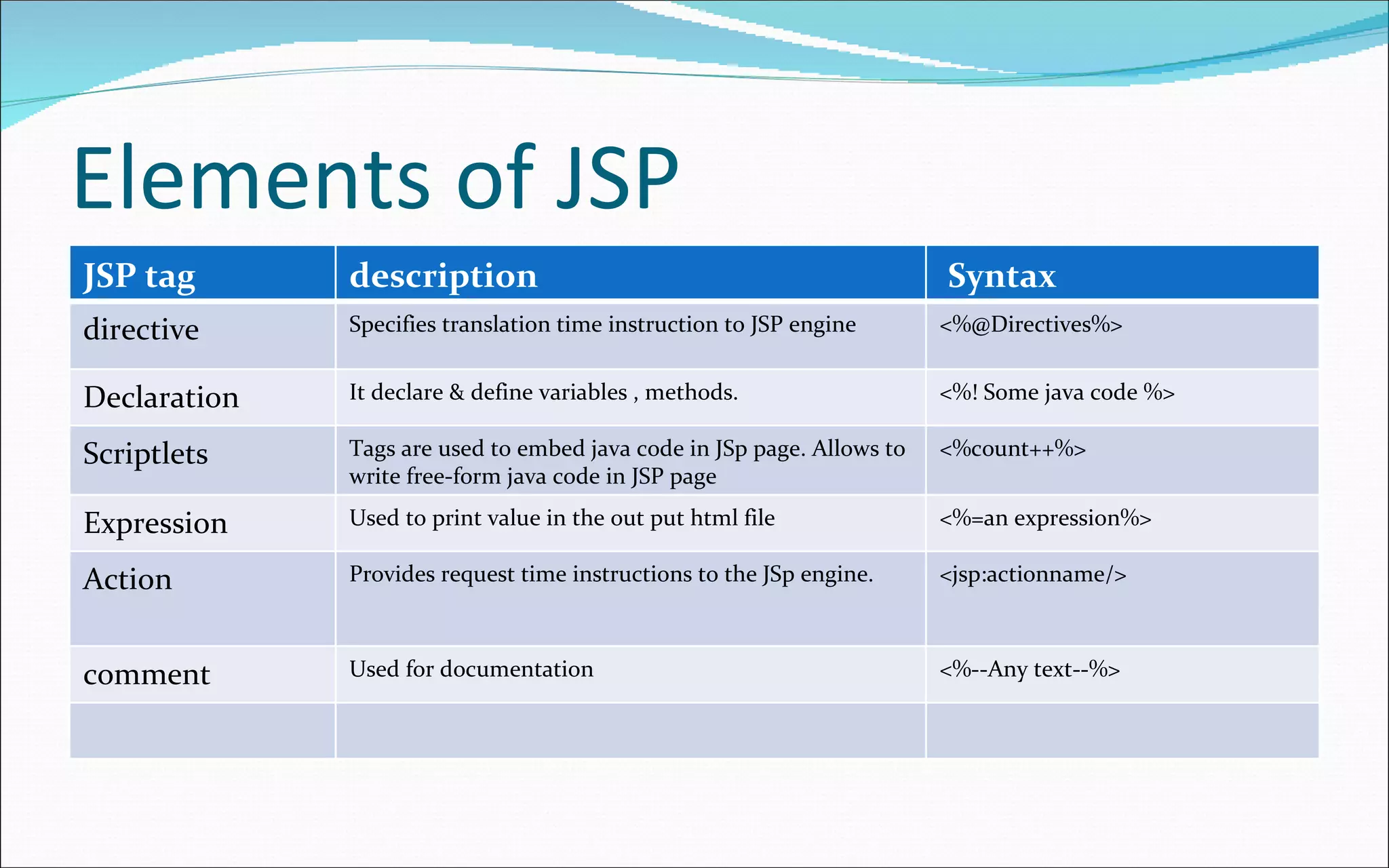 Elements of JSP

| JSP tag | description | Syntax |
|---|---|---|
| directive | Specifies translation time instruction to JSP engine | <%@Directives%> |
| Declaration | It declare & define variables , methods. | <%! Some java code %> |
| Scriptlets | Tags are used to embed java code in JSp page. Allows to write free-form java code in JSP page | <%count++%> |
| Expression | Used to print value in the out put html file | <%=an expression%> |
| Action | Provides request time instructions to the JSp engine. | <jsp:actionname/> |
| comment | Used for documentation | <%--Any text--%> |
| | | |